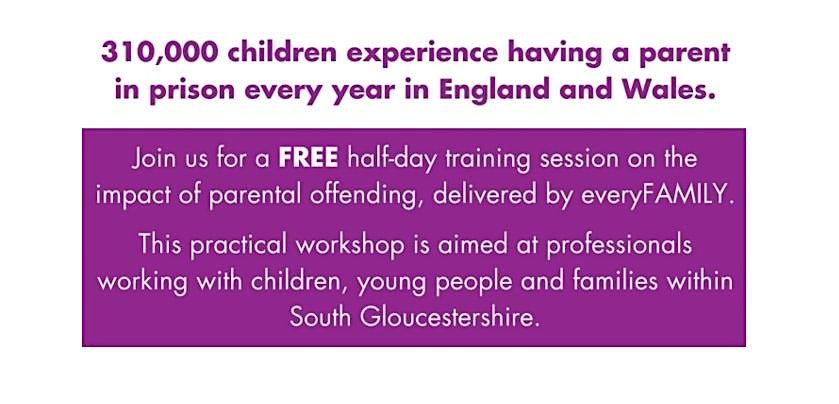 310,000 children experience having a parent in prison every year in England and Wales.

Join us for a FREE half-day training session on the impact of parental offending, delivered by everyFAMILY.

This practical workshop is aimed at professionals working with children, young people and families within South Gloucestershire.